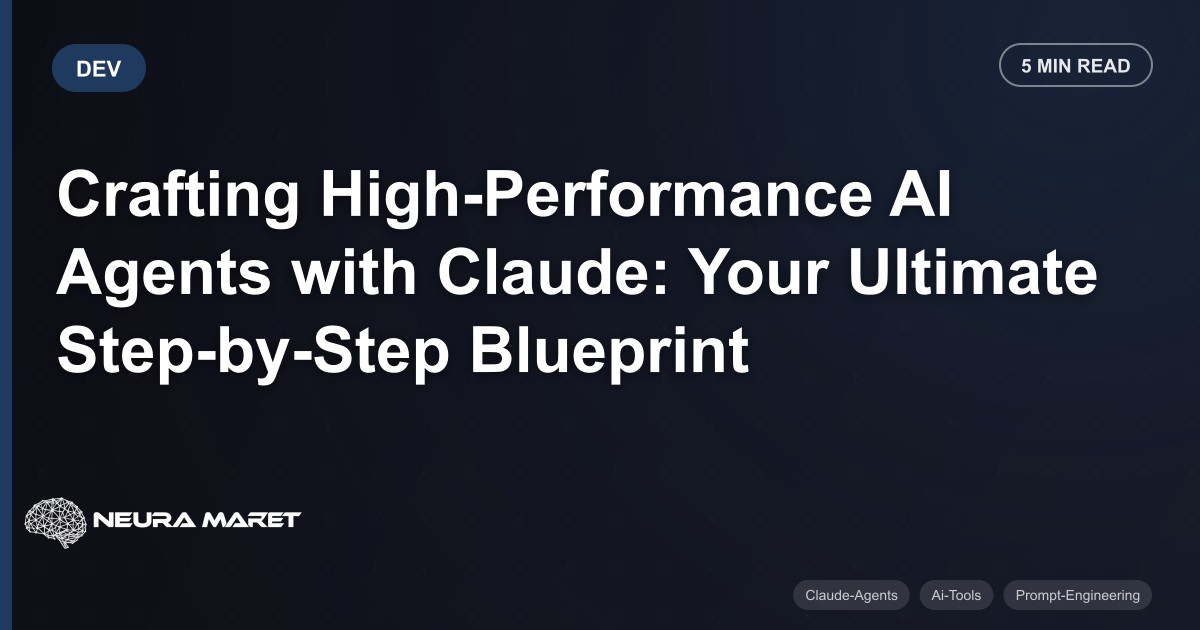 DEV

5 MIN READ

Crafting High-Performance AI Agents with Claude: Your Ultimate Step-by-Step Blueprint

NEURA MARET

Claude-Agents

Ai-Tools

Prompt-Engineering